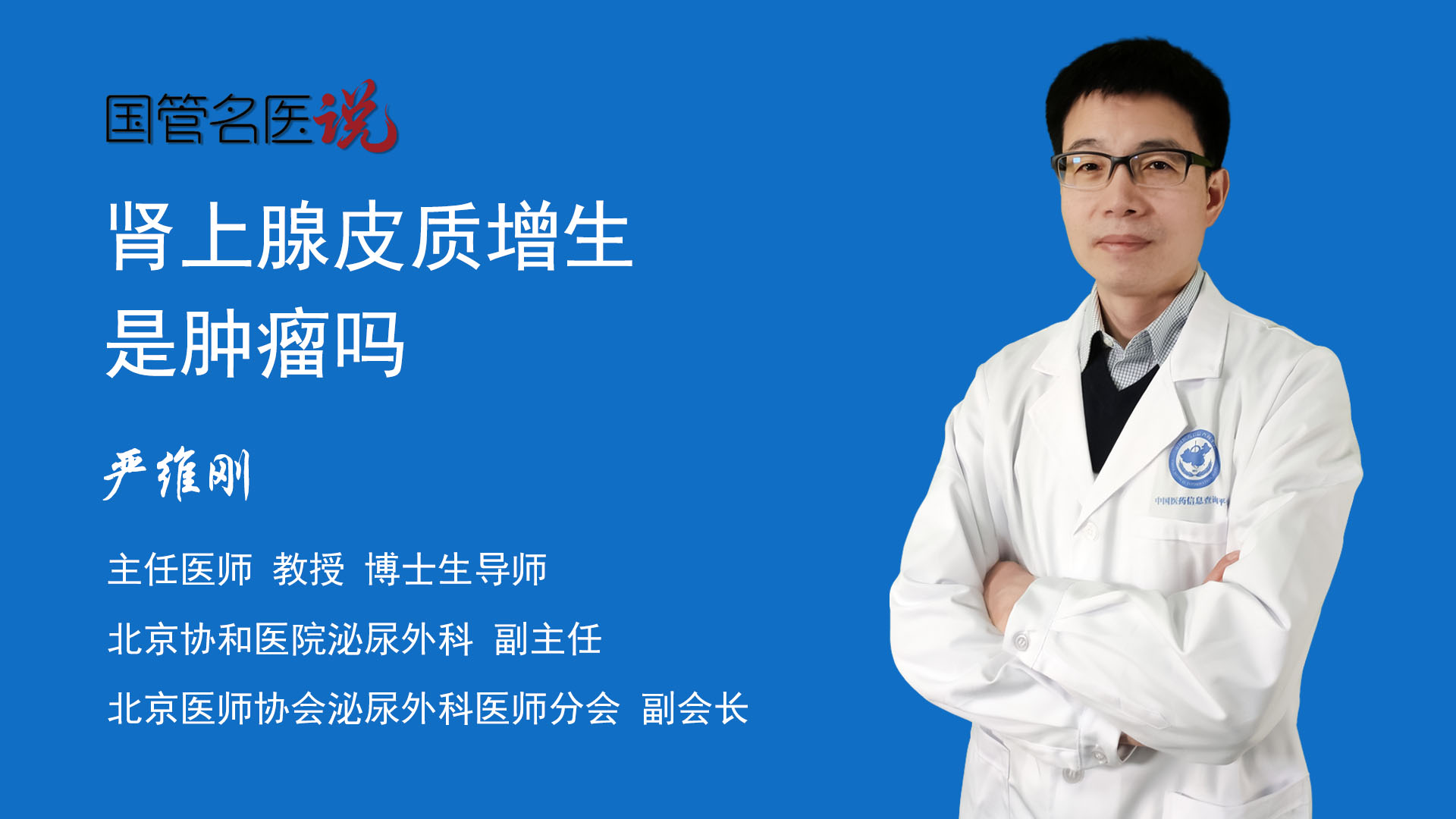 国管名医说

肾上腺皮质增生
是肿瘤吗

严维刚

主任医师 教授 博士生导师

北京协和医院泌尿外科 副主任

北京医师协会泌尿外科医师分会 副会长

中国医药信息查询平台